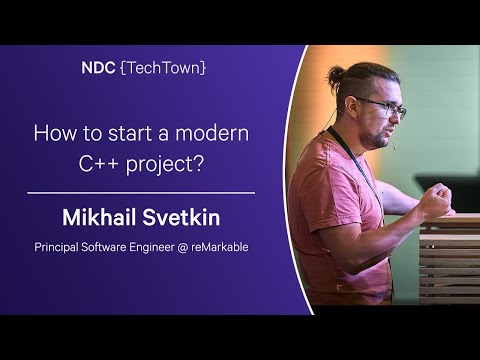 NDC {TechTown}

How to start a modern C++ project?

Mikhail Svetkin

Principal Software Engineer @ reMarkable